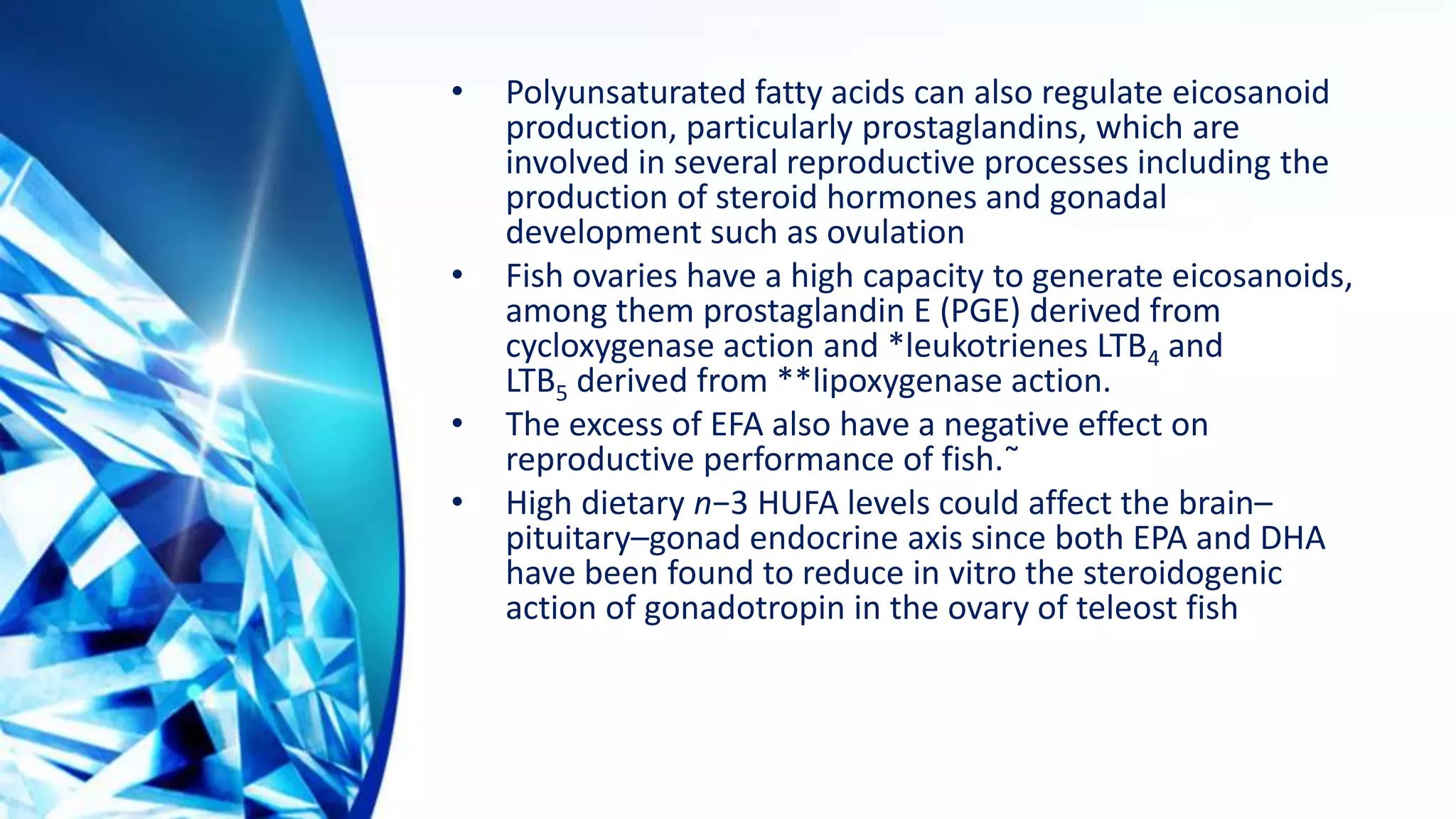 • Polyunsaturated fatty acids can also regulate eicosanoid production, particularly prostaglandins, which are involved in several reproductive processes including the production of steroid hormones and gonadal development such as ovulation

• Fish ovaries have a high capacity to generate eicosanoids, among them prostaglandin E (PGE) derived from cycloxygenase action and *leukotrienes $LTB_4$ and $LTB_5$ derived from **lipoxygenase action.

• The excess of EFA also have a negative effect on reproductive performance of fish.˜

• High dietary $n$−3 HUFA levels could affect the brain–pituitary–gonad endocrine axis since both EPA and DHA have been found to reduce in vitro the steroidogenic action of gonadotropin in the ovary of teleost fish